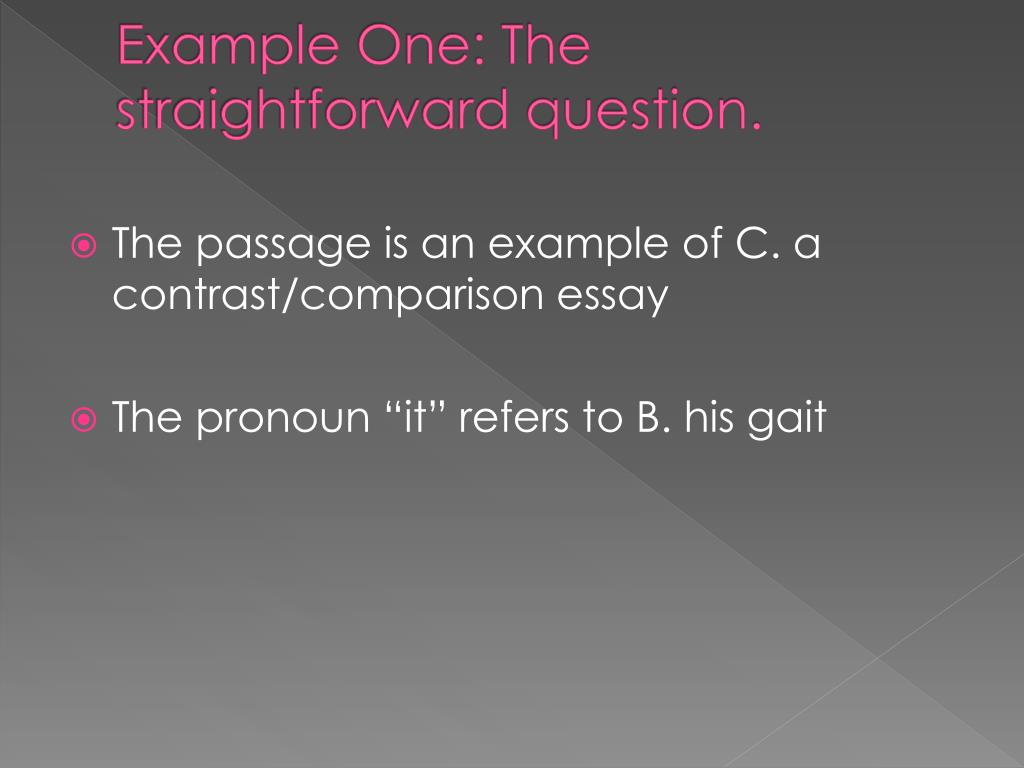 Example One: The straightforward question.

The passage is an example of C. a contrast/comparison essay

The pronoun “it” refers to B. his gait